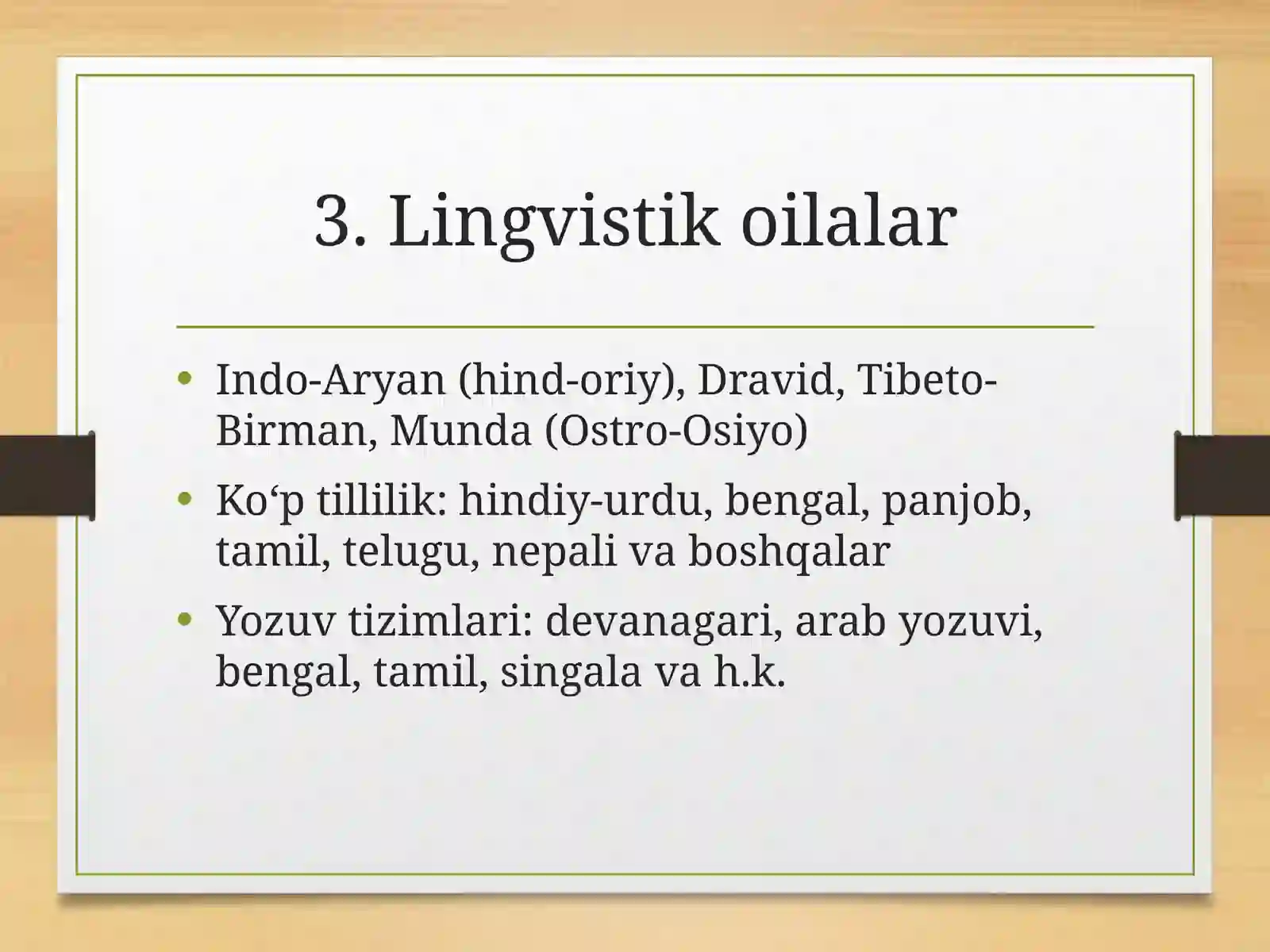 3. Lingvistik oilalar

• Indo-Aryan (hind-oriy), Dravid, Tibeto-Birman, Munda (Ostro-Osiyo)
• Ko‘p tillilik: hindiy-urdu, bengal, panjob, tamil, telugu, nepali va boshqalar
• Yozuv tizimlari: devanagari, arab yozuvi, bengal, tamil, singala va h.k.